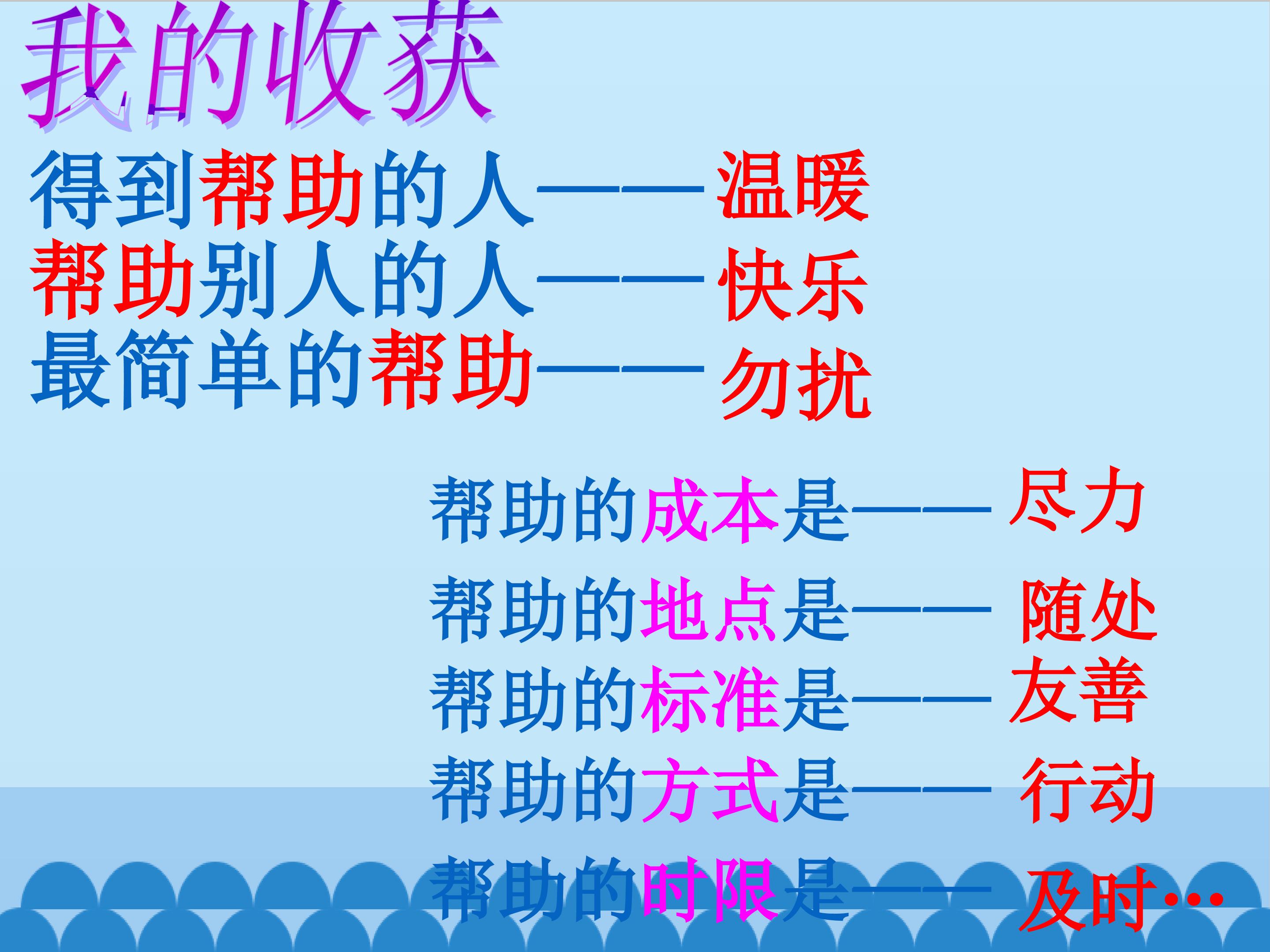 我的收获

得到帮助的人——温暖
帮助别人的人——快乐
最简单的帮助——勿扰

帮助的成本是——尽力
帮助的地点是——随处
帮助的标准是——友善
帮助的方式是——行动
帮助的时限是——及时…